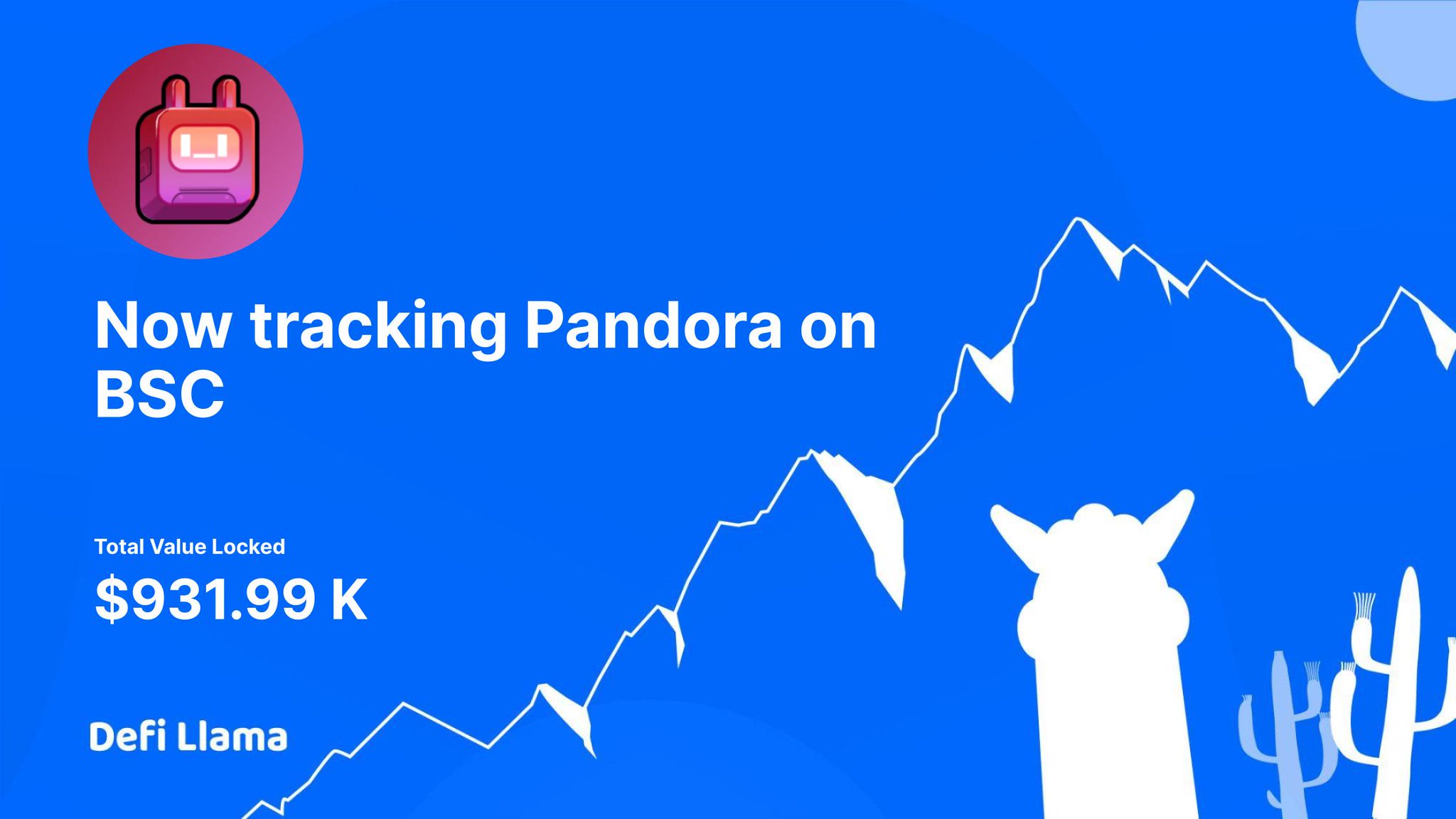 Now tracking Pandora on BSC

Total Value Locked

$931.99 K

Defi Llama